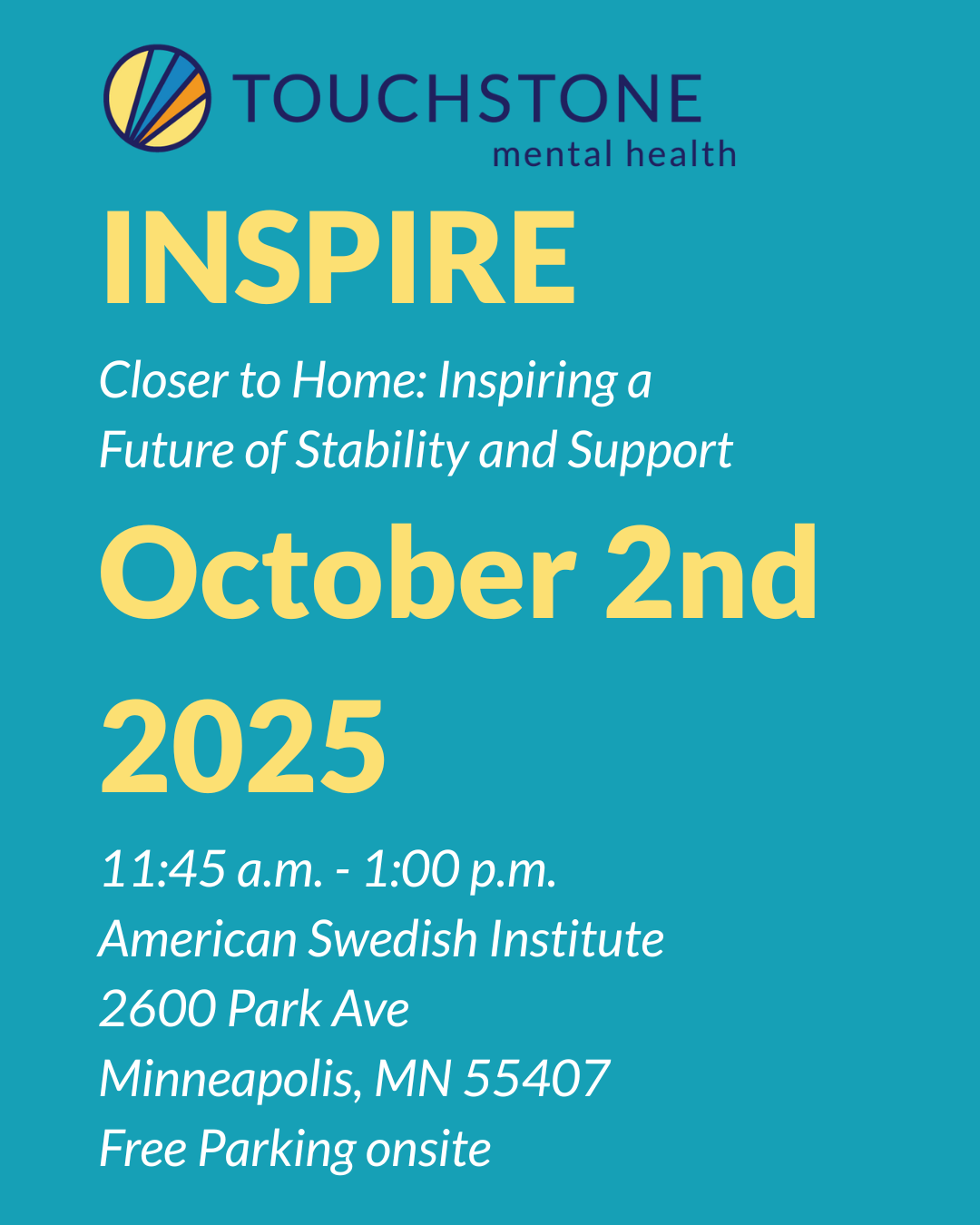 TOUCHSTONE
mental health

INSPIRE

Closer to Home: Inspiring a Future of Stability and Support

October 2nd 2025

11:45 a.m. - 1:00 p.m.
American Swedish Institute
2600 Park Ave
Minneapolis, MN 55407
Free Parking onsite